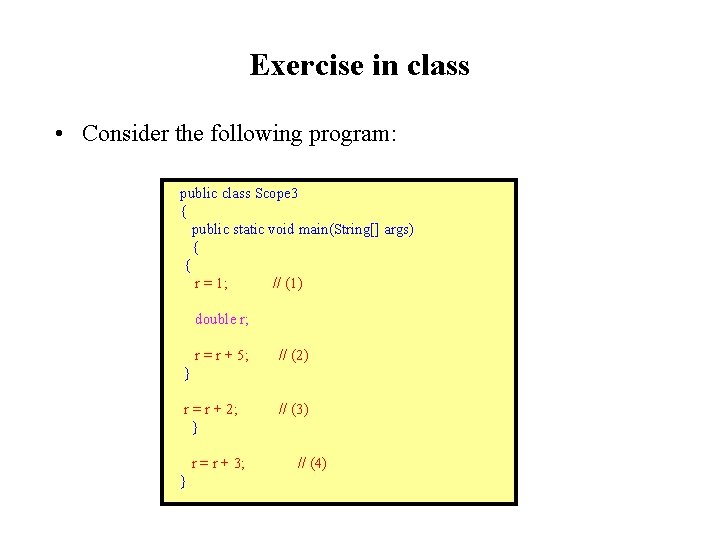 Exercise in class

• Consider the following program:

public class Scope3
{
  public static void main(String[] args)
   {
  {
    r = 1;        // (1)

    double r;

    r = r + 5;      // (2)
  }

  r = r + 2;        // (3)
   }

   r = r + 3;         // (4)
}